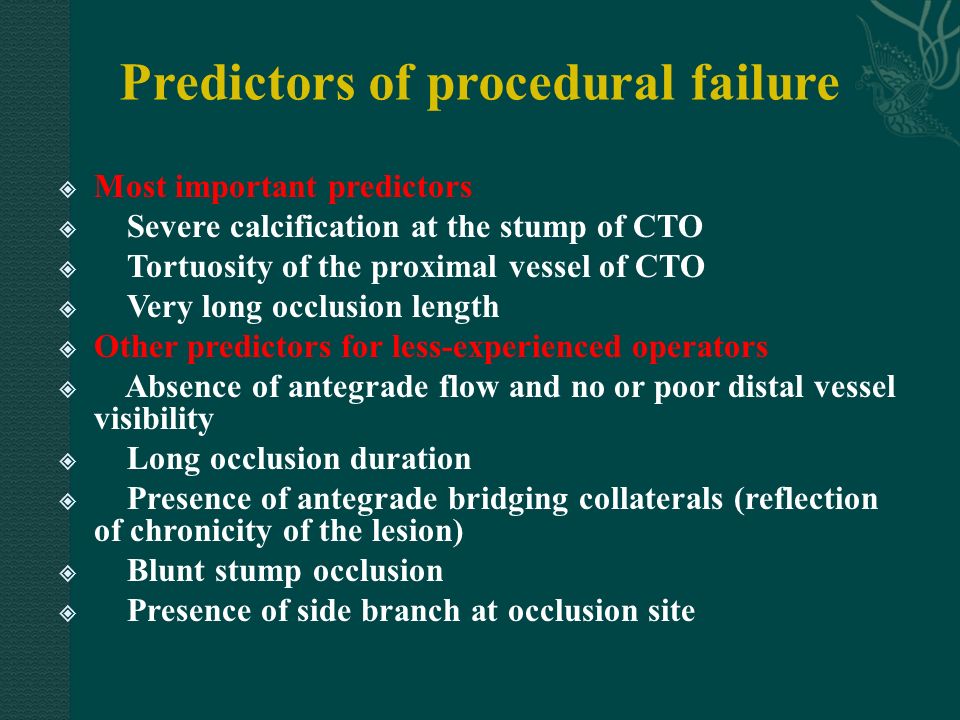 Predictors of procedural failure

Most important predictors
Severe calcification at the stump of CTO
Tortuosity of the proximal vessel of CTO
Very long occlusion length
Other predictors for less-experienced operators
Absence of antegrade flow and no or poor distal vessel visibility
Long occlusion duration
Presence of antegrade bridging collaterals (reflection of chronicity of the lesion)
Blunt stump occlusion
Presence of side branch at occlusion site